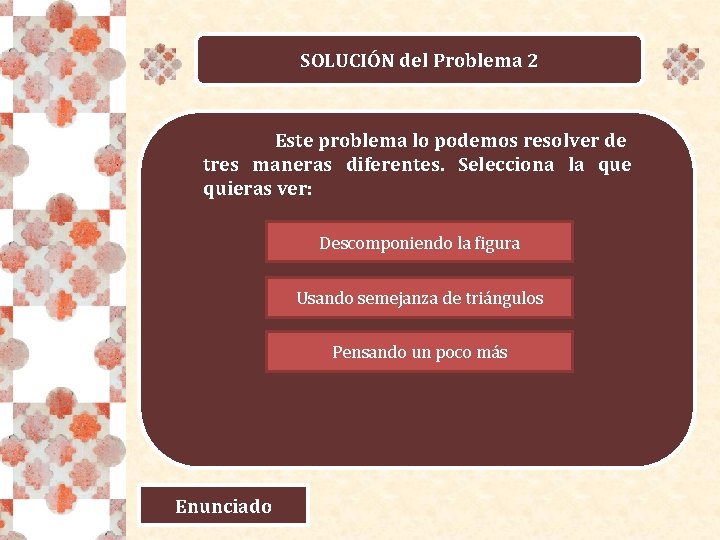 SOLUCIÓN del Problema 2

Este problema lo podemos resolver de tres maneras diferentes. Selecciona la que quieras ver:

Descomponiendo la figura

Usando semejanza de triángulos

Pensando un poco más

Enunciado